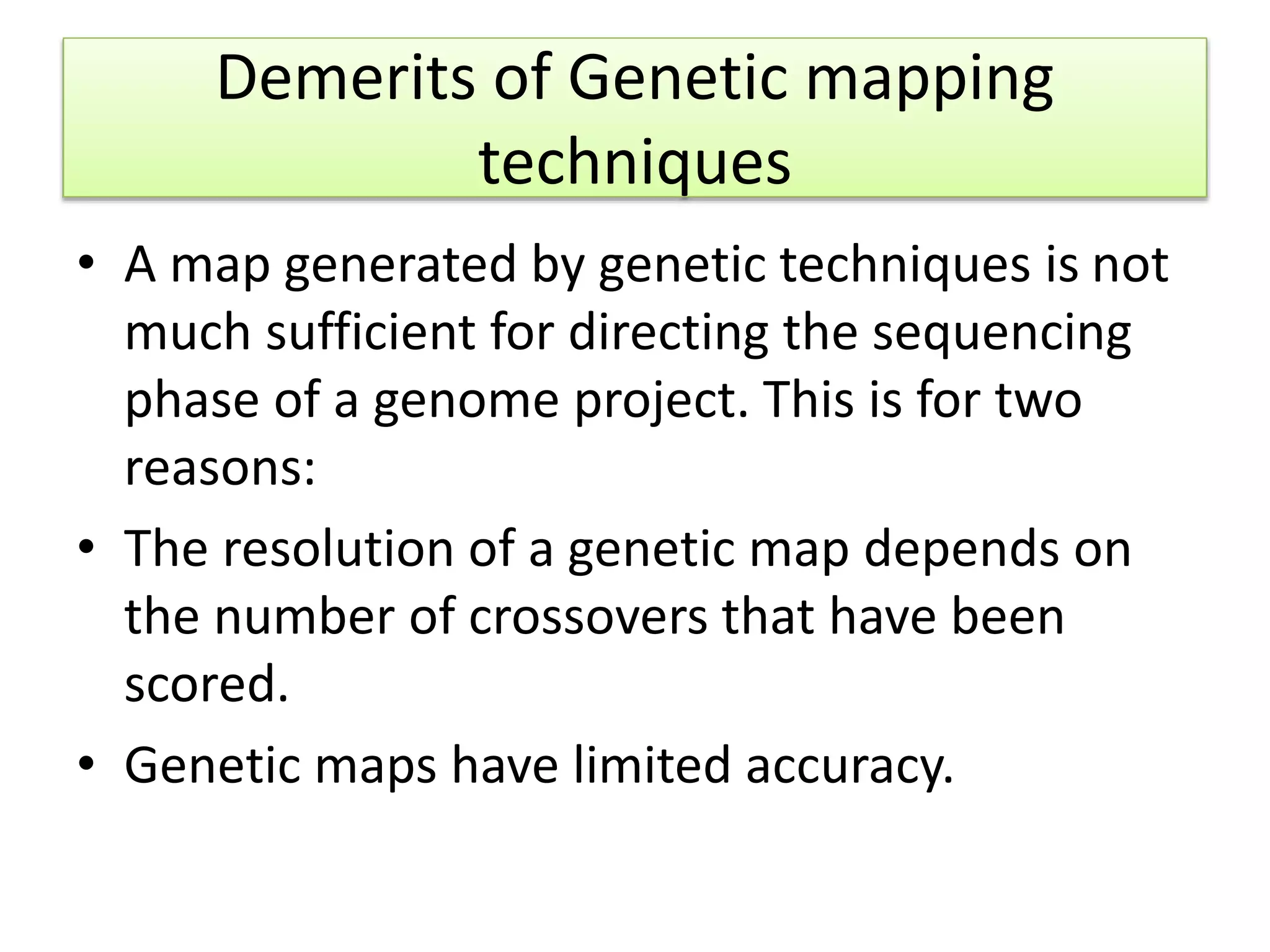 Demerits of Genetic mapping techniques

• A map generated by genetic techniques is not much sufficient for directing the sequencing phase of a genome project. This is for two reasons:

• The resolution of a genetic map depends on the number of crossovers that have been scored.

• Genetic maps have limited accuracy.